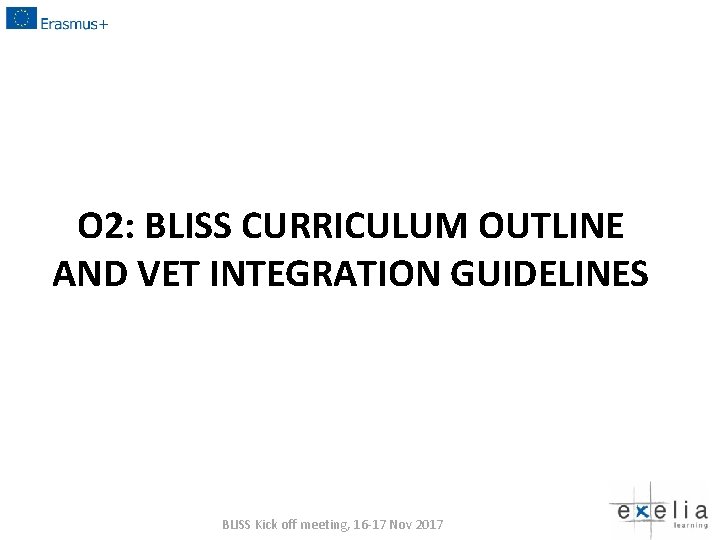 Erasmus+

O2: BLISS CURRICULUM OUTLINE AND VET INTEGRATION GUIDELINES

BLISS Kick off meeting, 16-17 Nov 2017

exelia learning